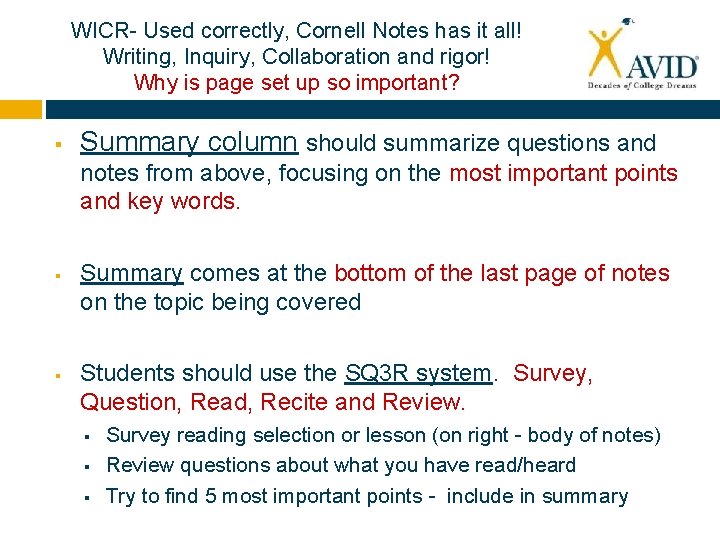 WICR- Used correctly, Cornell Notes has it all! Writing, Inquiry, Collaboration and rigor! Why is page set up so important?

AVID
Decades of College Dreams

▪ Summary column should summarize questions and notes from above, focusing on the most important points and key words.

▪ Summary comes at the bottom of the last page of notes on the topic being covered

▪ Students should use the SQ3R system. Survey, Question, Read, Recite and Review.
▪ Survey reading selection or lesson (on right - body of notes)
▪ Review questions about what you have read/heard
▪ Try to find 5 most important points - include in summary